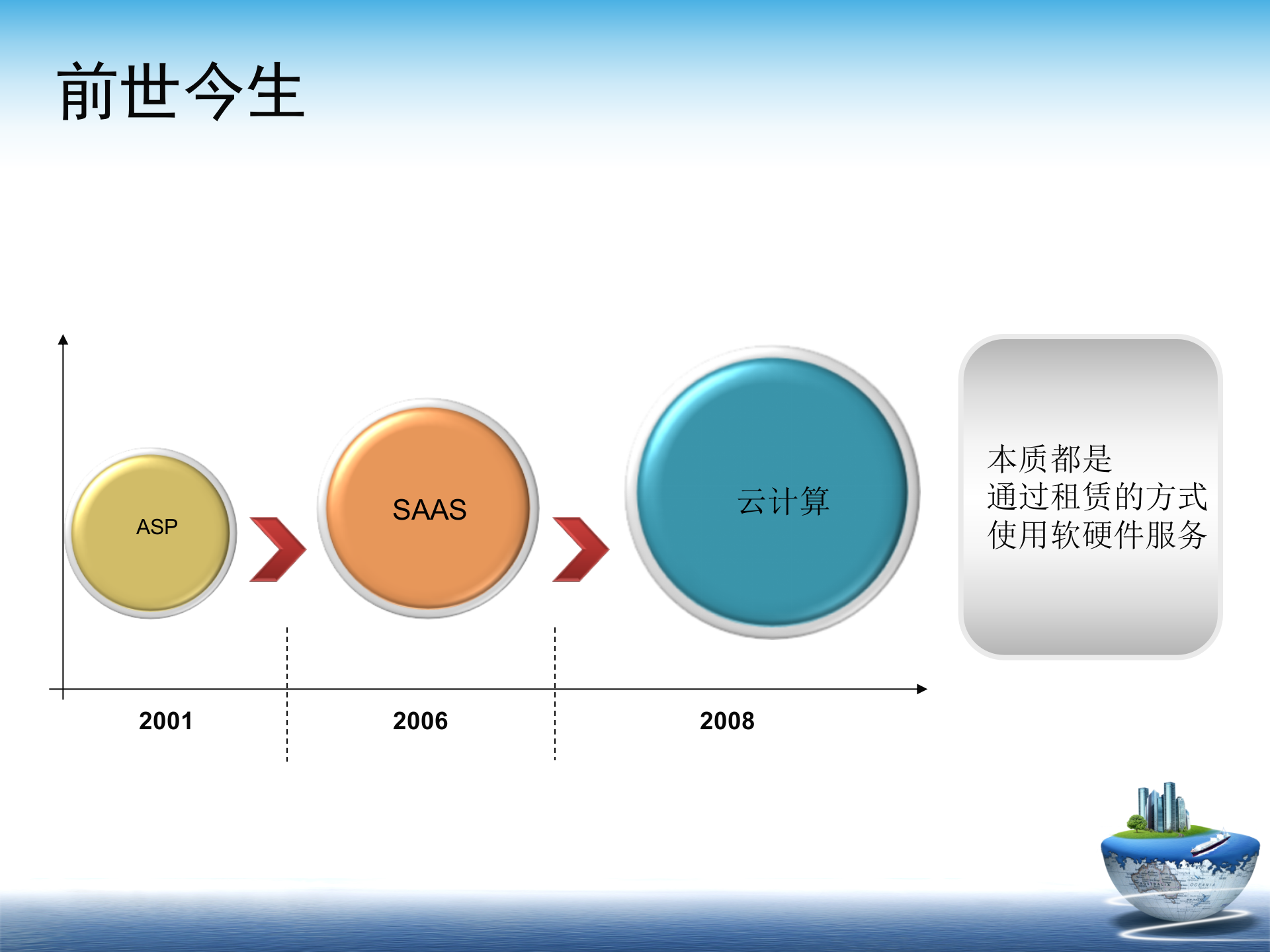 前世今生

ASP

SAAS

云计算

本质都是
通过租赁的方式
使用软硬件服务

2001

2006

2008